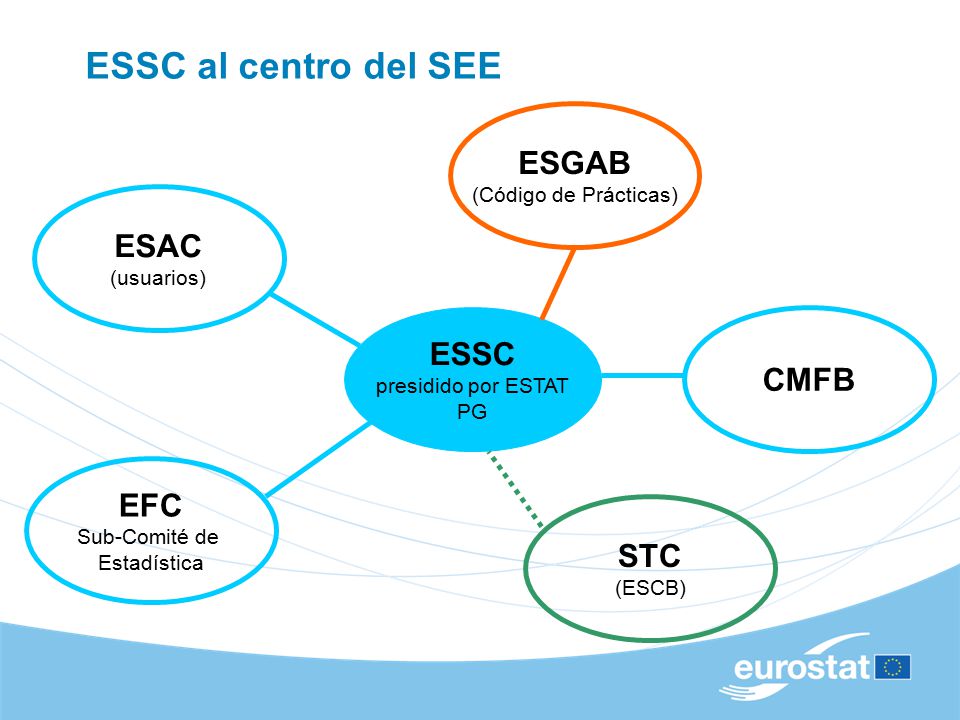 ESSC al centro del SEE

ESGAB
(Código de Prácticas)

ESAC
(usuarios)

ESSC
presidido por ESTAT
PG

CMFB

EFC
Sub-Comité de
Estadística

STC
(ESCB)

eurostat